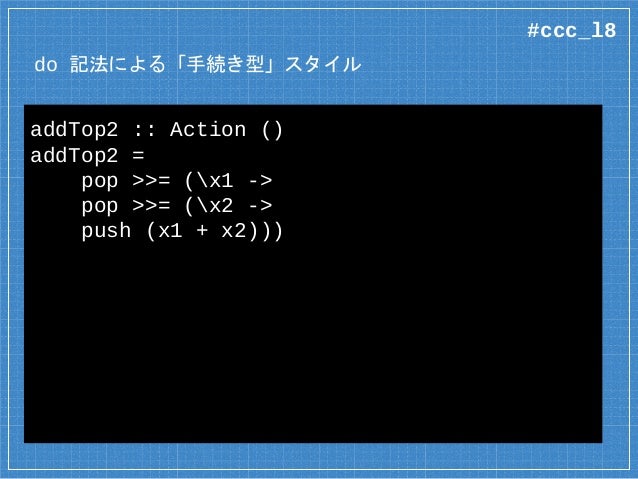 #ccc_l8

do 記法による「手続き型」スタイル

addTop2 :: Action ()
addTop2 =
    pop >>= (\x1 ->
    pop >>= (\x2 ->
    push (x1 + x2)))